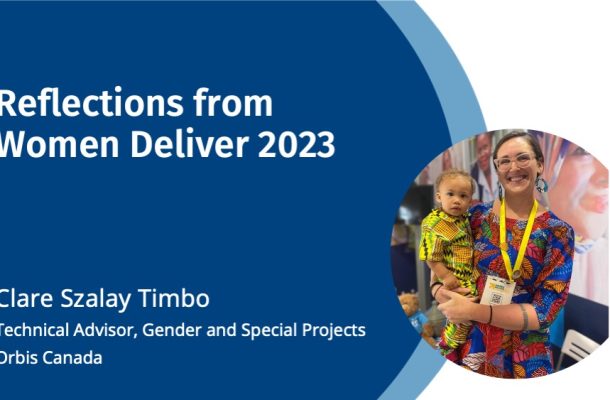 Reflections from Women Deliver 2023

Clare Szalay Timbo
Technical Advisor, Gender and Special Projects
Orbis Canada